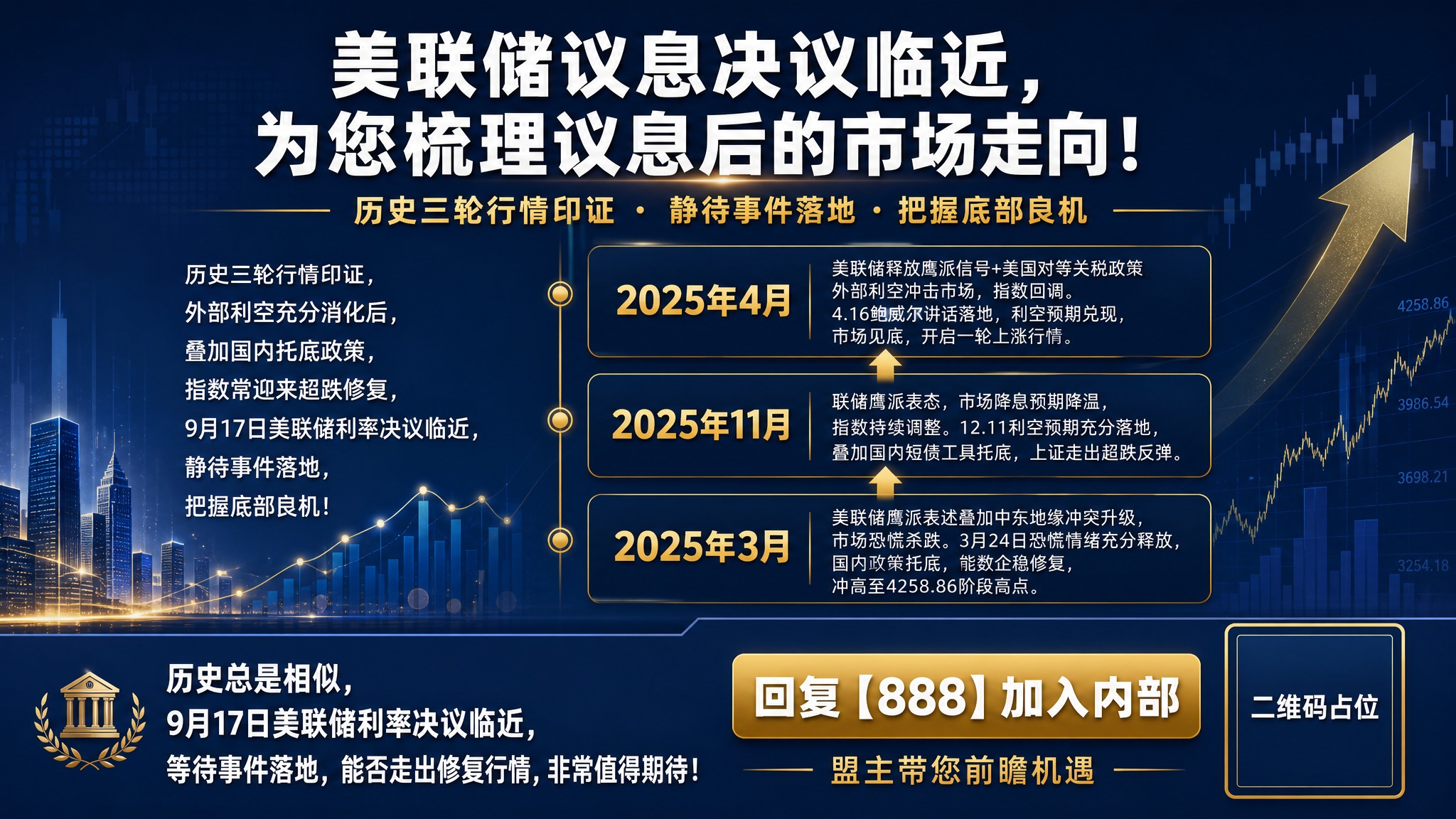 美联储议息决议临近，
为您梳理议息后的市场走向！

历史三轮行情印证 · 静待事件落地 · 把握底部良机

历史三轮行情印证，
外部利空充分消化后，
叠加国内托底政策，
指数常迎来超跌修复，
9月17日美联储利率决议临近，
静待事件落地，
把握底部良机！

2025年4月
美联储释放鹰派信号+美国对等关税政策
外部利空冲击市场，指数回调。
4.16鲍威尔讲话落地，利空预期兑现，
市场见底，开启一轮上涨行情。

2025年11月
联储鹰派表态，市场降息预期降温，
指数持续调整。12.11利空预期充分落地，
叠加国内短债工具托底，上证走出超跌反弹。

2025年3月
美联储鹰派表述叠加中东地缘冲突升级，
市场恐慌杀跌。3月24日恐慌情绪充分释放，
国内政策托底，能数企稳修复，
冲高至4258.86阶段高点。

4258.86
3986.54
3698.21
3254.18

历史总是相似，
9月17日美联储利率决议临近，
等待事件落地，能否走出修复行情，非常值得期待！

回复【888】加入内部

盟主带您前瞻机遇

二维码占位